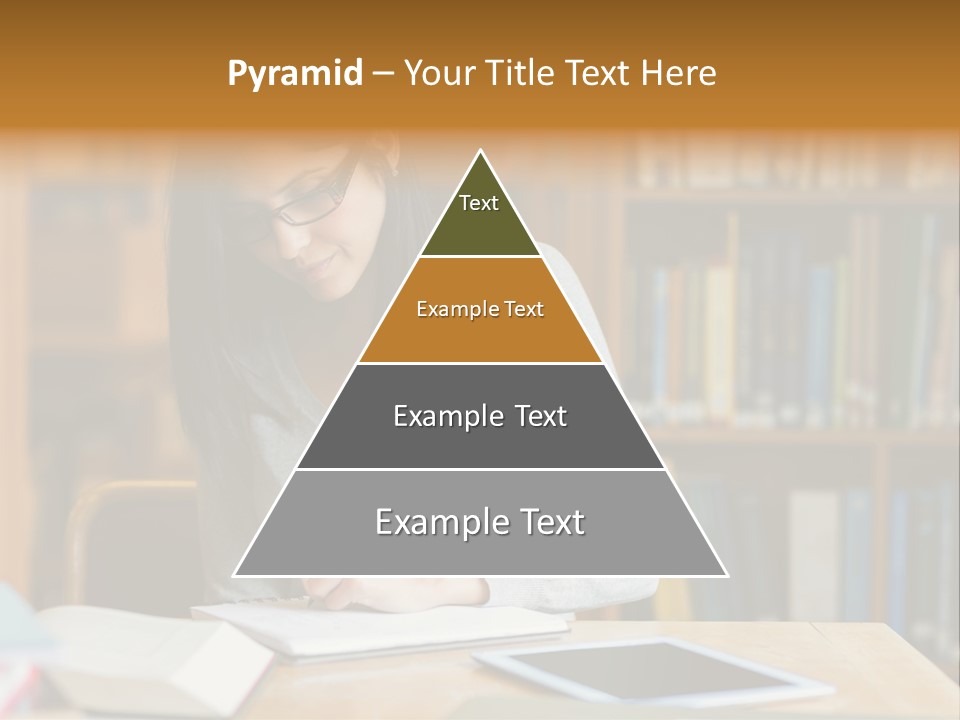 Pyramid – Your Title Text Here

Text

Example Text

Example Text

Example Text